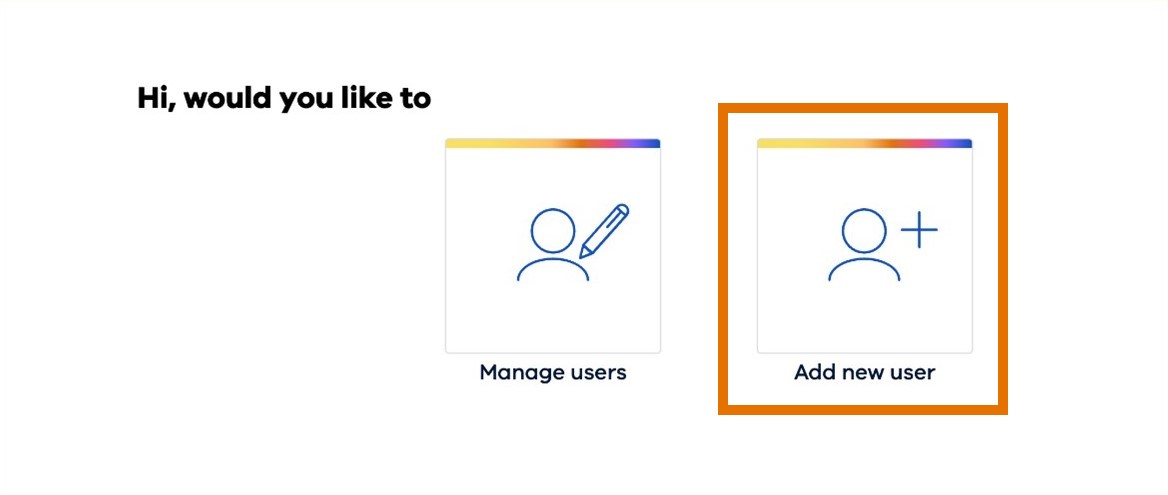 Hi, would you like to

Manage users

Add new user